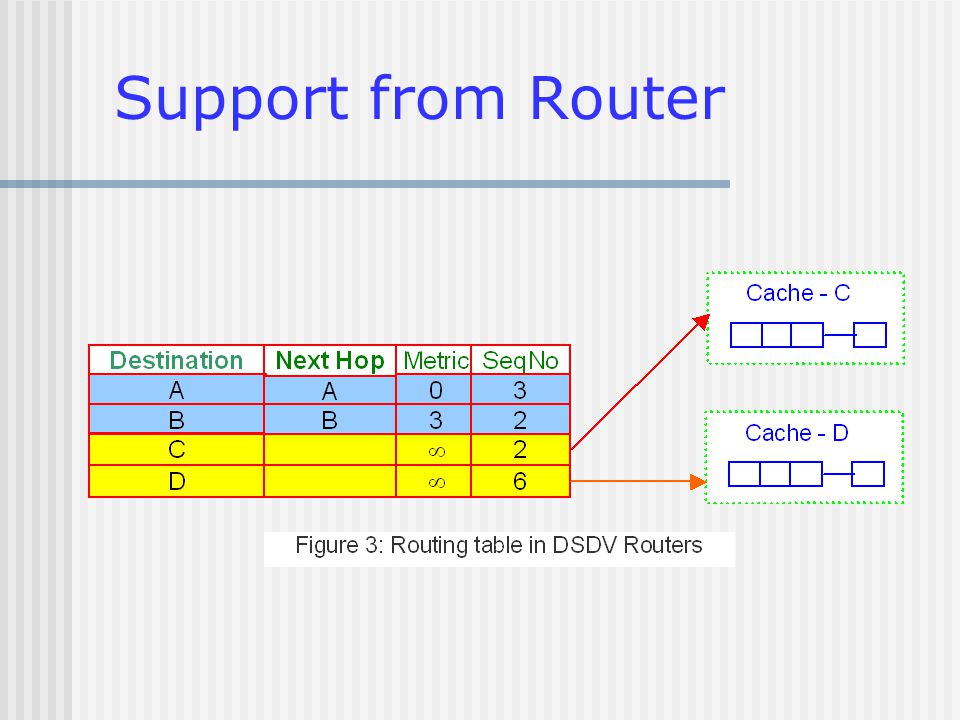 Support from Router

| Destination | Next Hop | Metric | SeqNo |
|---|---|---|---|
| A | A | 0 | 3 |
| B | B | 3 | 2 |
| C | | $\infty$ | 2 |
| D | | $\infty$ | 6 |

Cache - C

Cache - D

Figure 3: Routing table in DSDV Routers